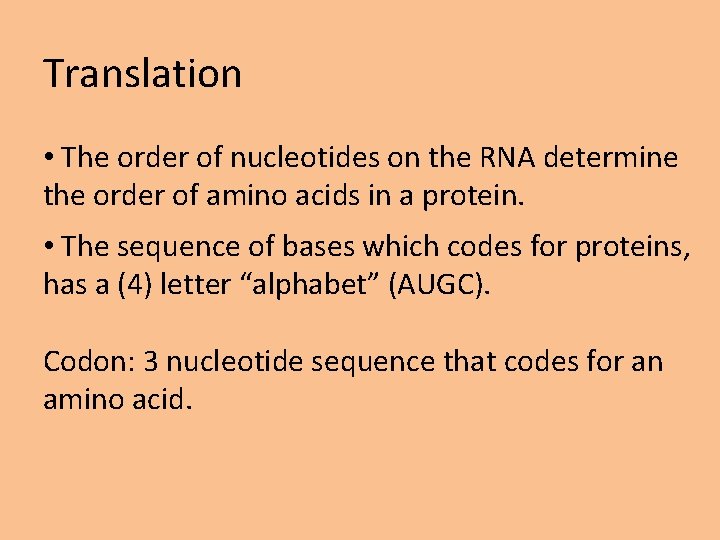 Translation

• The order of nucleotides on the RNA determine the order of amino acids in a protein.

• The sequence of bases which codes for proteins, has a (4) letter “alphabet” (AUGC).

Codon: 3 nucleotide sequence that codes for an amino acid.